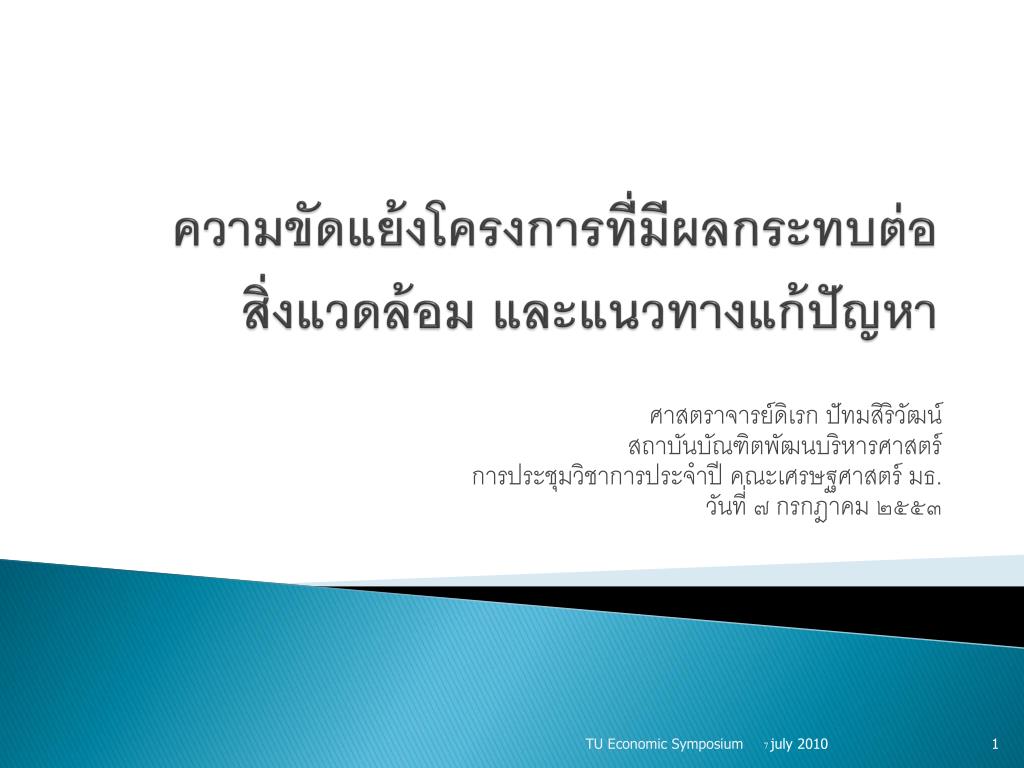 ความขัดแย้งโครงการที่มีผลกระทบต่อสิ่งแวดล้อม และแนวทางแก้ปัญหา

ศาสตราจารย์ดิเรก ปัทมสิริวัฒน์
สถาบันบัณฑิตพัฒนบริหารศาสตร์
การประชุมวิชาการประจำปี คณะเศรษฐศาสตร์ มธ.
วันที่ ๗ กรกฎาคม ๒๕๕๓

TU Economic Symposium 7 july 2010 1